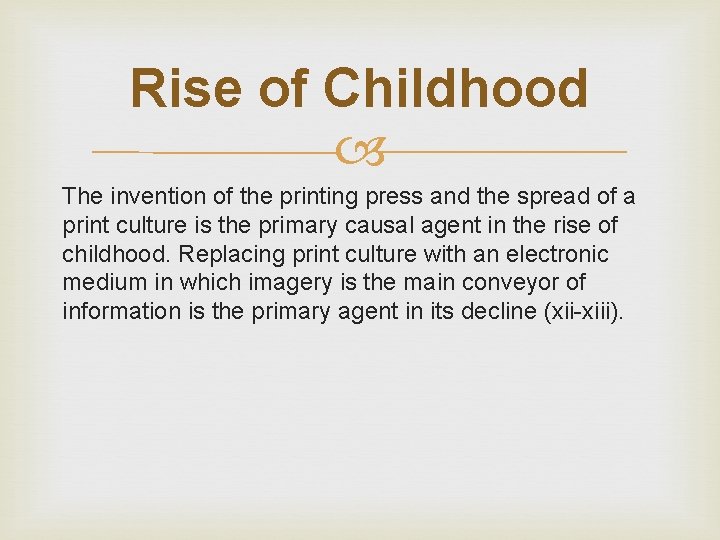 Rise of Childhood

The invention of the printing press and the spread of a print culture is the primary causal agent in the rise of childhood. Replacing print culture with an electronic medium in which imagery is the main conveyor of information is the primary agent in its decline (xii-xiii).